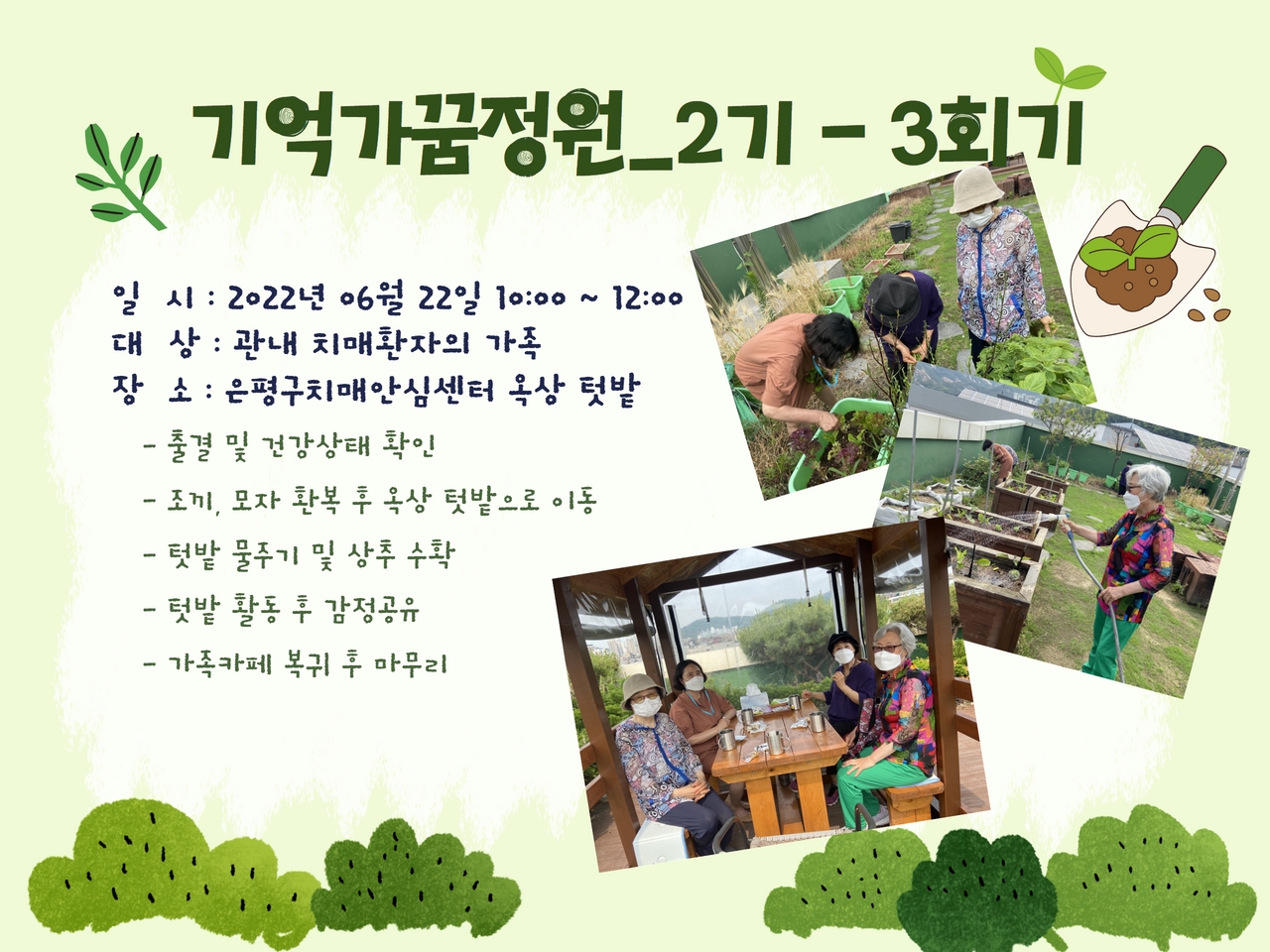 기억가꿈정원_2기 - 3회기

일 시 : 2022년 06월 22일 10:00 ~ 12:00
대 상 : 관내 치매환자의 가족
장 소 : 은평구치매안심센터 옥상 텃밭

- 출결 및 건강상태 확인
- 조끼, 모자 환복 후 옥상 텃밭으로 이동
- 텃밭 물주기 및 상추 수확
- 텃밭 활동 후 감정공유
- 가족카페 복귀 후 마무리